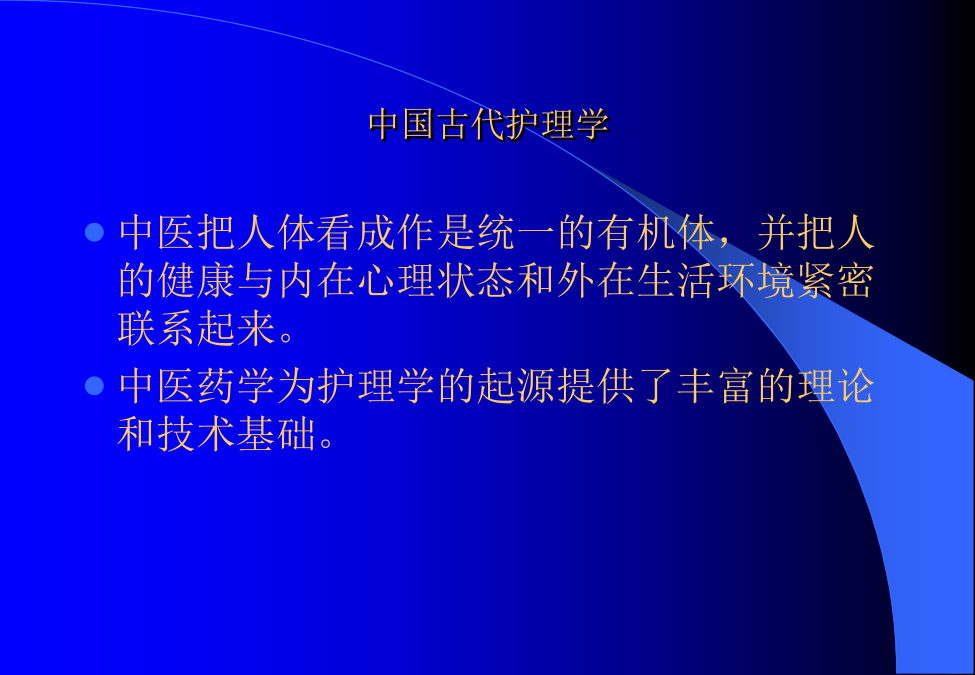 中国古代护理学

- 中医把人体看成作是统一的有机体，并把人的健康与内在心理状态和外在生活环境紧密联系起来。
- 中医药学为护理学的起源提供了丰富的理论和技术基础。